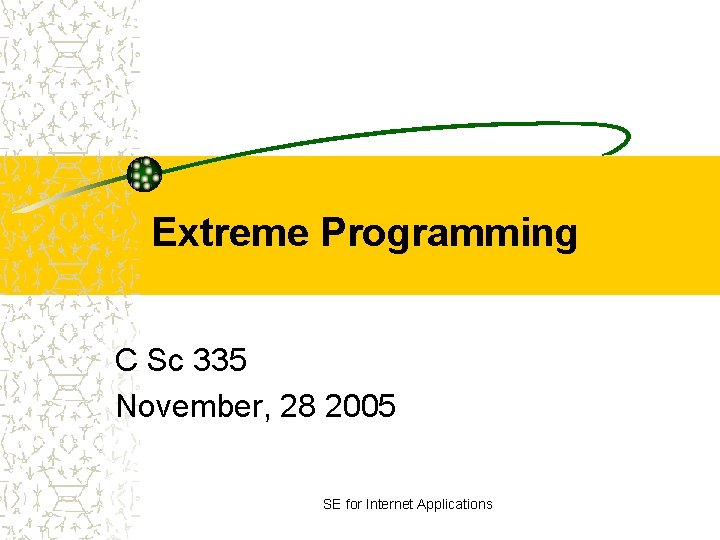 Extreme Programming

C Sc 335
November, 28 2005

SE for Internet Applications